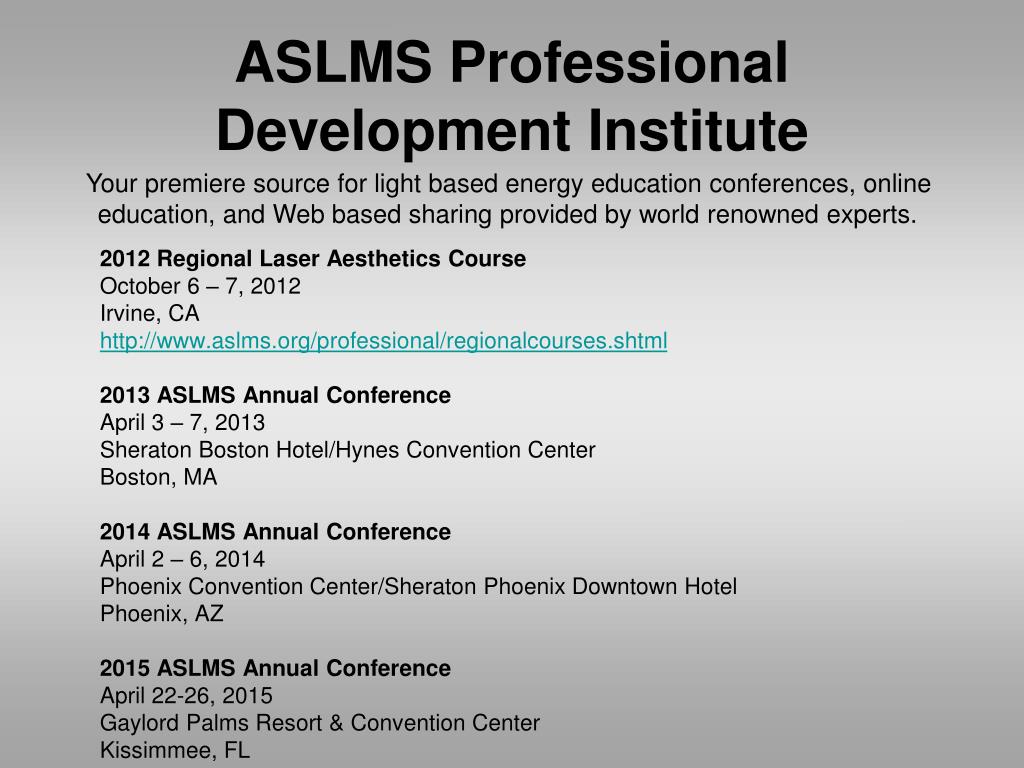 ASLMS Professional Development Institute

Your premiere source for light based energy education conferences, online education, and Web based sharing provided by world renowned experts.

2012 Regional Laser Aesthetics Course
October 6 – 7, 2012
Irvine, CA
http://www.aslms.org/professional/regionalcourses.shtml

2013 ASLMS Annual Conference
April 3 – 7, 2013
Sheraton Boston Hotel/Hynes Convention Center
Boston, MA

2014 ASLMS Annual Conference
April 2 – 6, 2014
Phoenix Convention Center/Sheraton Phoenix Downtown Hotel
Phoenix, AZ

2015 ASLMS Annual Conference
April 22-26, 2015
Gaylord Palms Resort & Convention Center
Kissimmee, FL